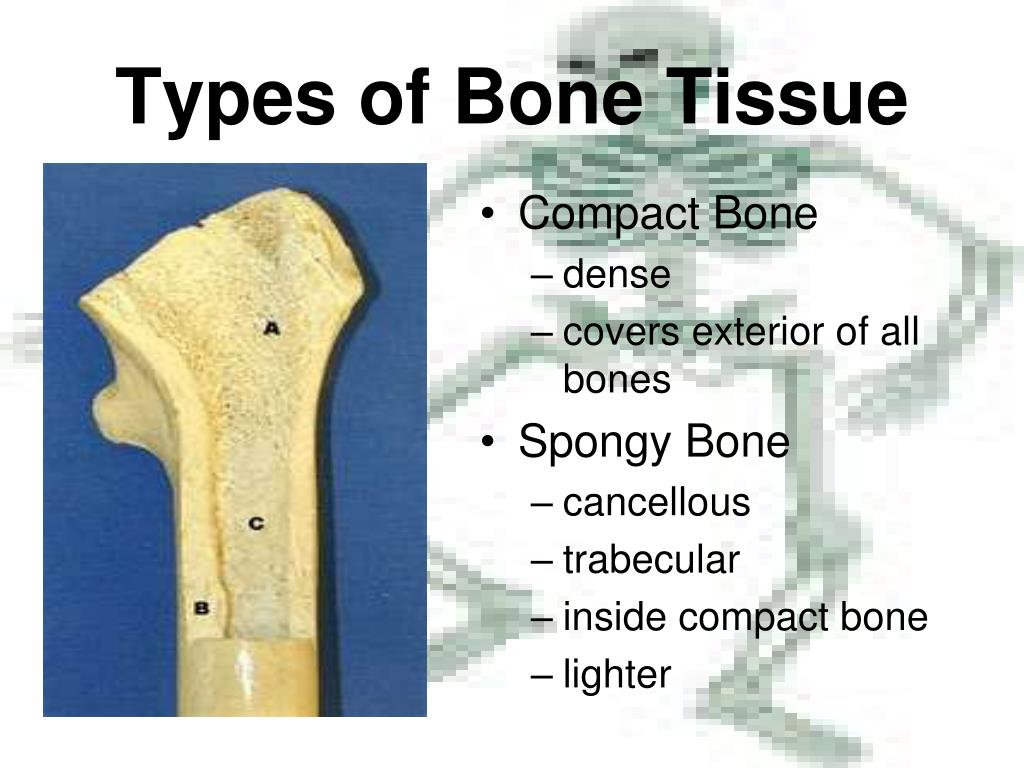 Types of Bone Tissue

A

C

B

• Compact Bone
– dense
– covers exterior of all bones
• Spongy Bone
– cancellous
– trabecular
– inside compact bone
– lighter